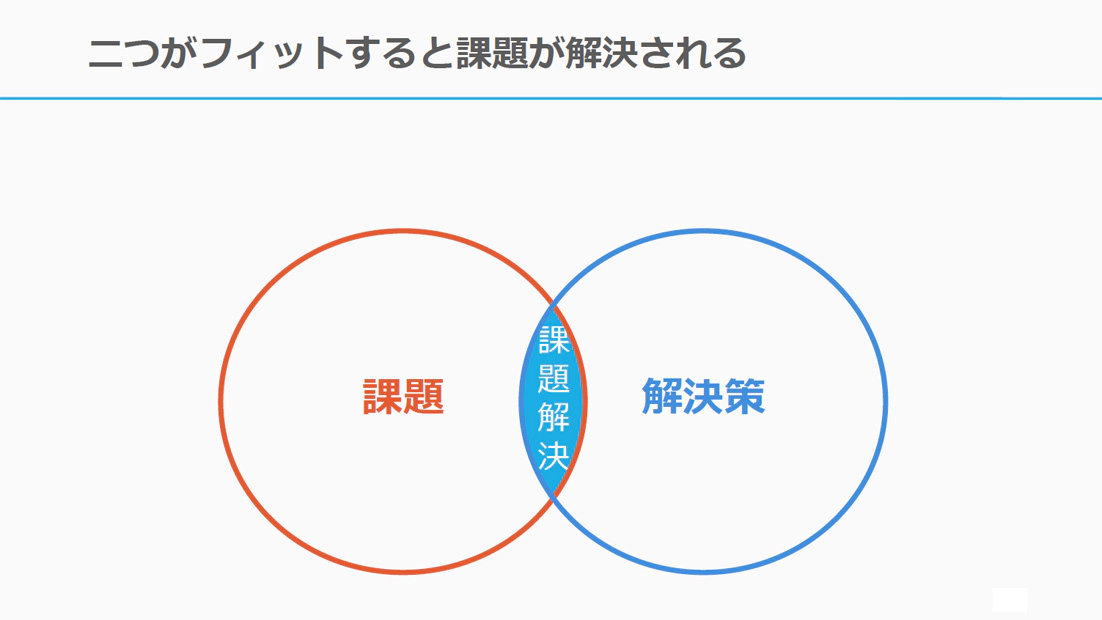 二つがフィットすると課題が解決される

課題

課題解決

解決策